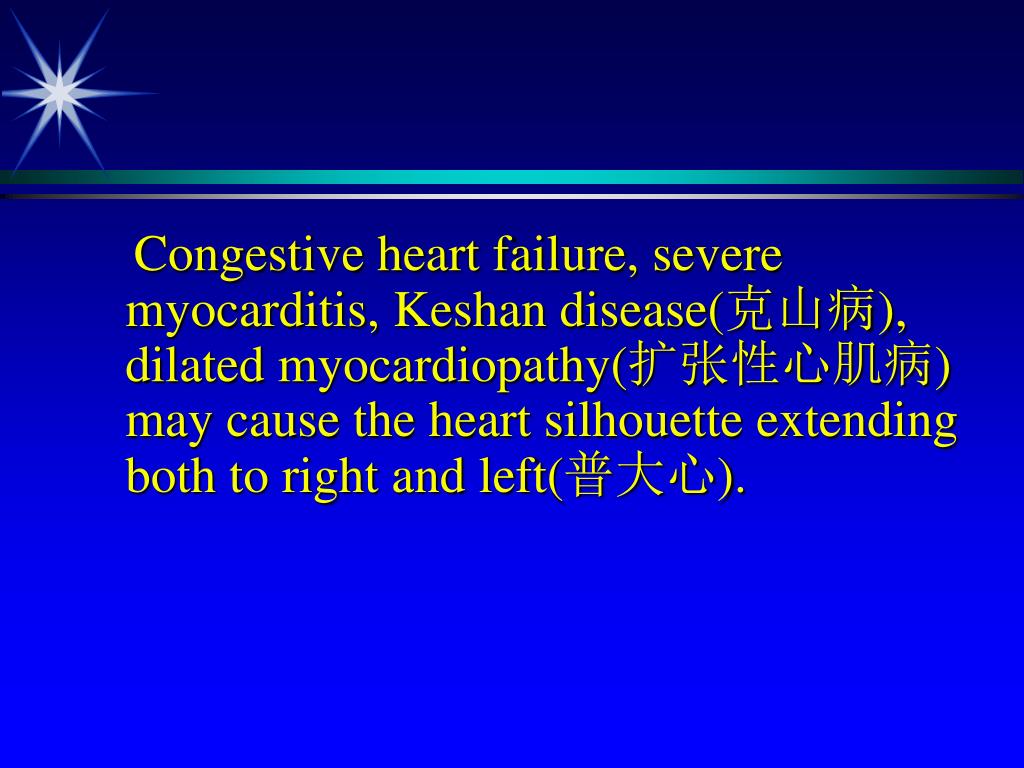 Congestive heart failure, severe myocarditis, Keshan disease(克山病), dilated myocardiopathy(扩张性心肌病) may cause the heart silhouette extending both to right and left(普大心).